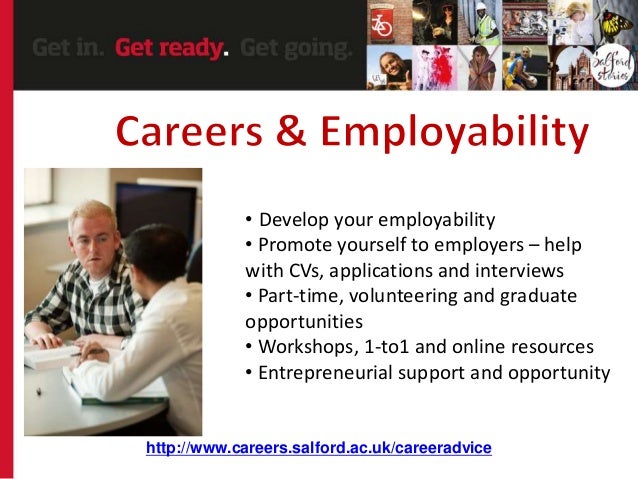 Get in. Get ready. Get going.

Salford stories

Careers & Employability

• Develop your employability
• Promote yourself to employers – help with CVs, applications and interviews
• Part-time, volunteering and graduate opportunities
• Workshops, 1-to1 and online resources
• Entrepreneurial support and opportunity

http://www.careers.salford.ac.uk/careeradvice